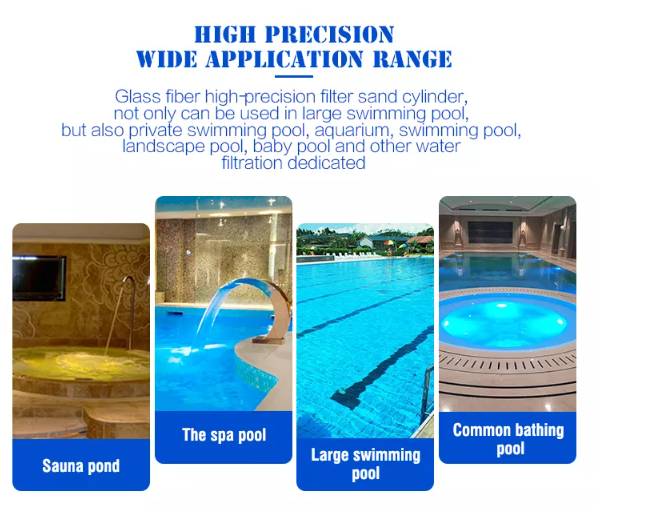 HIGH PRECISION
WIDE APPLICATION RANGE

Glass fiber high-precision filter sand cylinder, not only can be used in large swimming pool, but also private swimming pool, aquarium, swimming pool, landscape pool, baby pool and other water filtration dedicated

Sauna pond

The spa pool

Large swimming pool

Common bathing pool